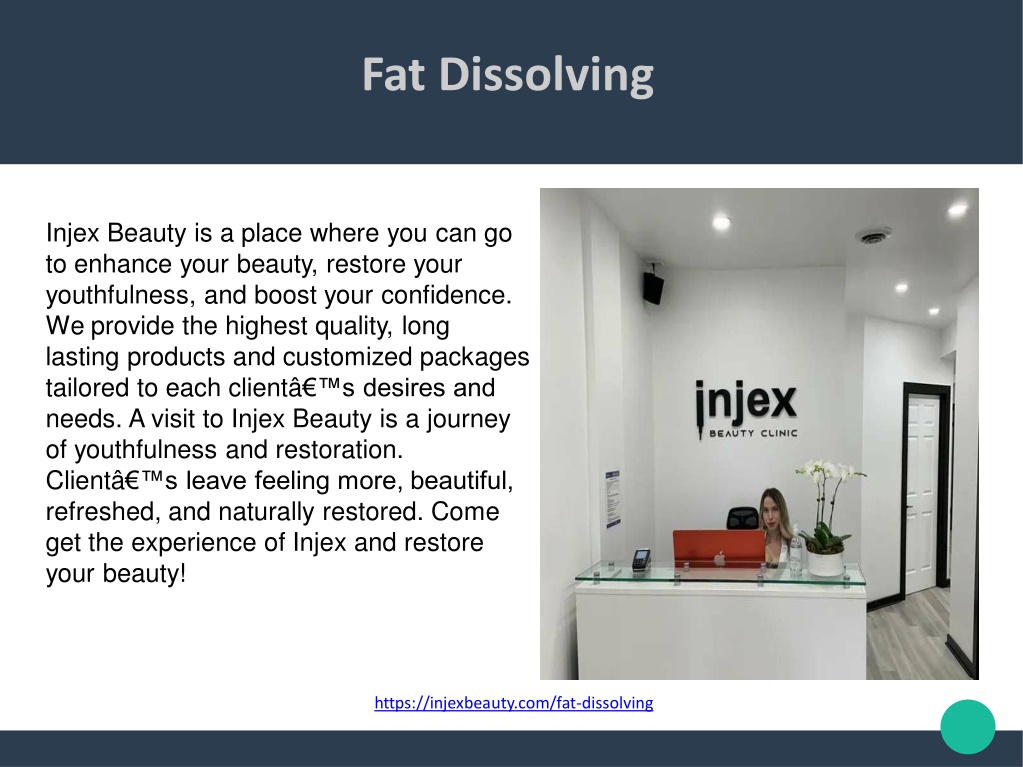 Fat Dissolving

Injex Beauty is a place where you can go to enhance your beauty, restore your youthfulness, and boost your confidence. We provide the highest quality, long lasting products and customized packages tailored to each clientâ€™s desires and needs. A visit to Injex Beauty is a journey of youthfulness and restoration. Clientâ€™s leave feeling more, beautiful, refreshed, and naturally restored. Come get the experience of Injex and restore your beauty!

injex
BEAUTY CLINIC

https://injexbeauty.com/fat-dissolving